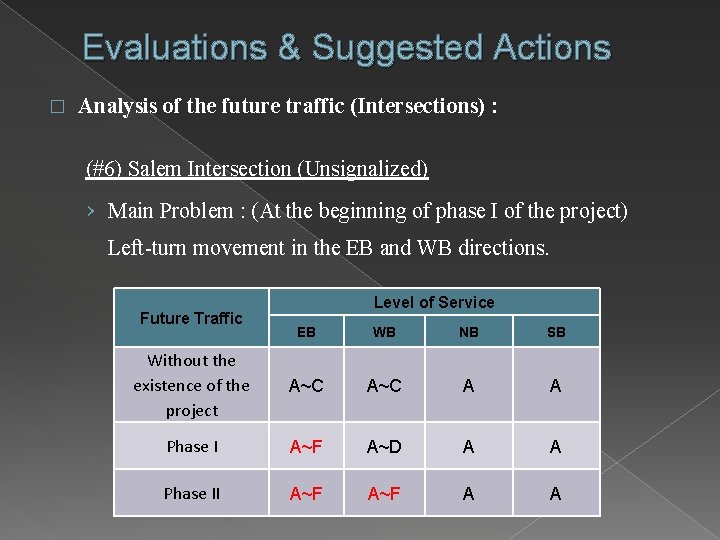 Evaluations & Suggested Actions

□ Analysis of the future traffic (Intersections) :

(#6) Salem Intersection (Unsignalized)

› Main Problem : (At the beginning of phase I of the project) Left-turn movement in the EB and WB directions.

| Future Traffic | Level of Service | | | |
|---|---|---|---|---|
| | EB | WB | NB | SB |
| Without the existence of the project | A~C | A~C | A | A |
| Phase I | A~F | A~D | A | A |
| Phase II | A~F | A~F | A | A |